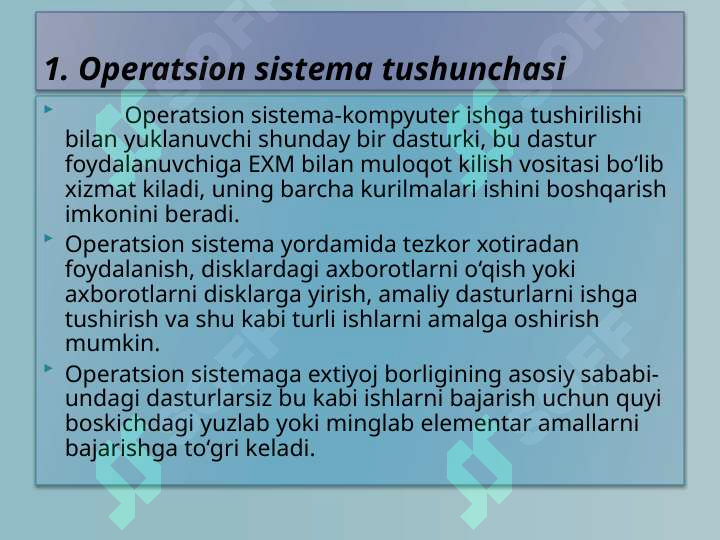 1. Operatsion sistema tushunchasi

Operatsion sistema-kompyuter ishga tushirilishi bilan yuklanuvchi shunday bir dasturki, bu dastur foydalanuvchiga EXM bilan muloqot kilish vositasi bo‘lib xizmat kiladi, uning barcha kurilmalari ishini boshqarish imkonini beradi.

Operatsion sistema yordamida tezkor xotiradan foydalanish, disklardagi axborotlarni o‘qish yoki axborotlarni disklarga yirish, amaliy dasturlarni ishga tushirish va shu kabi turli ishlarni amalga oshirish mumkin.

Operatsion sistemaga extiyoj borligining asosiy sababi-undagi dasturlarsiz bu kabi ishlarni bajarish uchun quyi boskichdagi yuzlab yoki minglab elementar amallarni bajarishga to‘gri keladi.